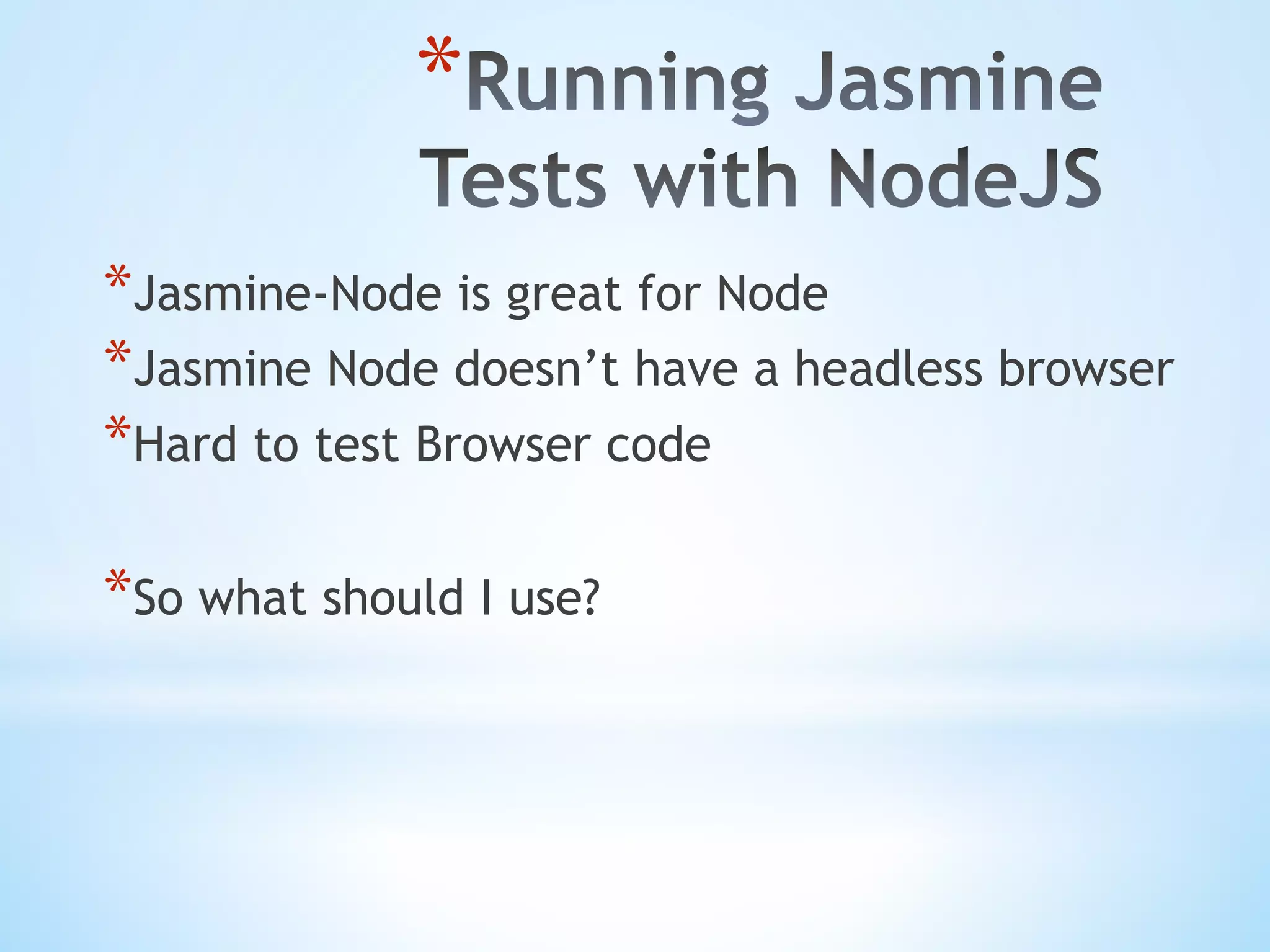 *Running Jasmine Tests with NodeJS

*Jasmine-Node is great for Node
*Jasmine Node doesn’t have a headless browser
*Hard to test Browser code

*So what should I use?